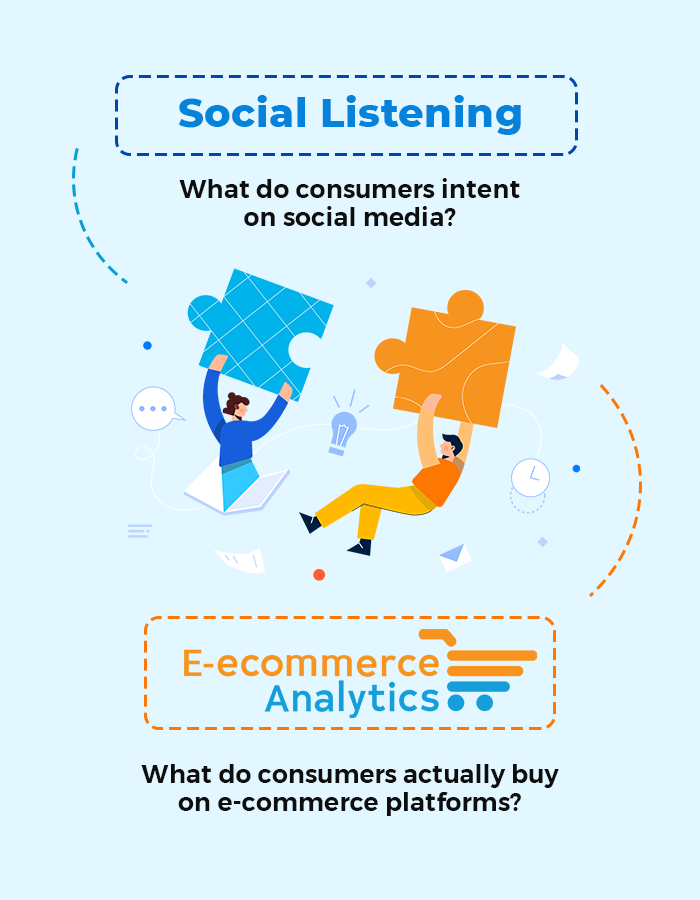 Social Listening

What do consumers intent on social media?

E-ecommerce Analytics

What do consumers actually buy on e-commerce platforms?